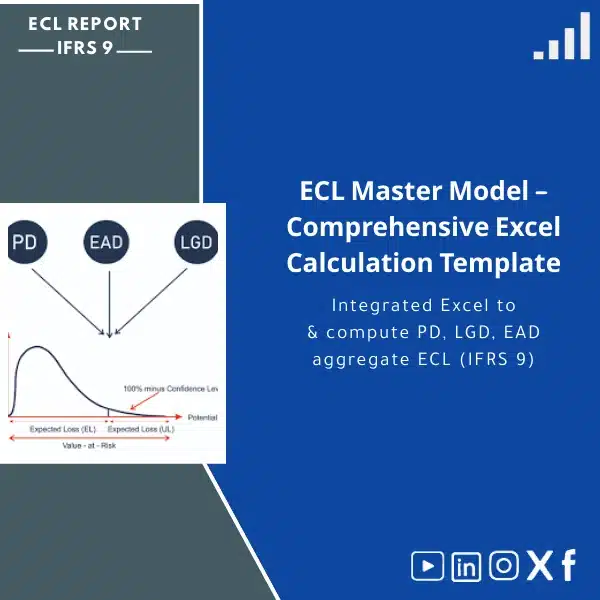 ECL REPORT
IFRS 9

PD
EAD
LGD

100% minus Confidence Lev
Potential
Expected Loss (EL)
Expected Loss (UL)
Value - at - Risk

ECL Master Model – Comprehensive Excel Calculation Template

Integrated Excel to & compute PD, LGD, EAD aggregate ECL (IFRS 9)

in
X f